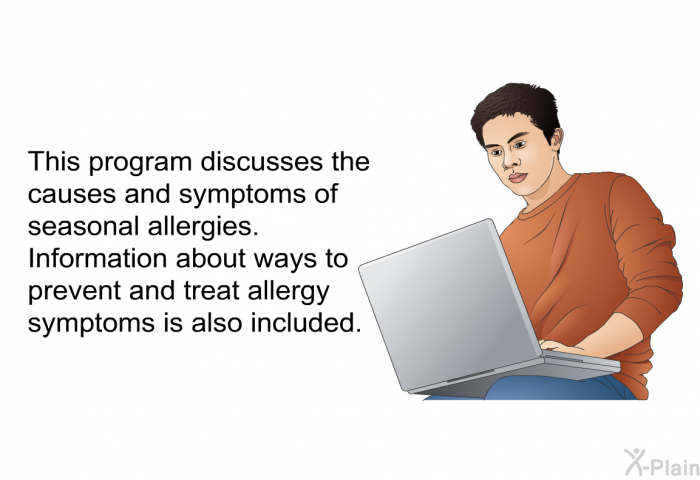 This program discusses the causes and symptoms of seasonal allergies. Information about ways to prevent and treat allergy symptoms is also included.

X-Plain